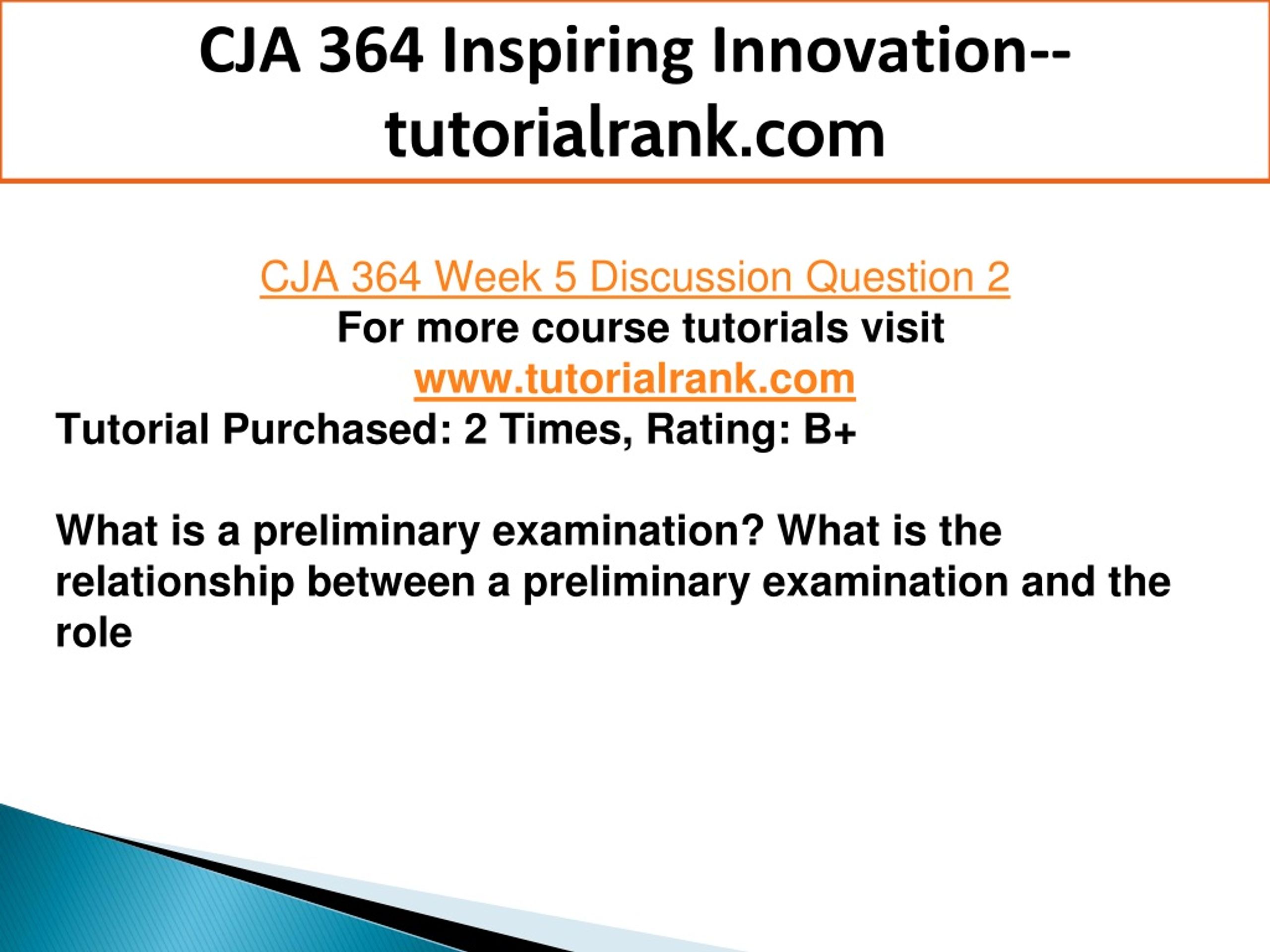 CJA 364 Inspiring Innovation--tutorialrank.com

CJA 364 Week 5 Discussion Question 2
For more course tutorials visit
www.tutorialrank.com
Tutorial Purchased: 2 Times, Rating: B+

What is a preliminary examination? What is the relationship between a preliminary examination and the role